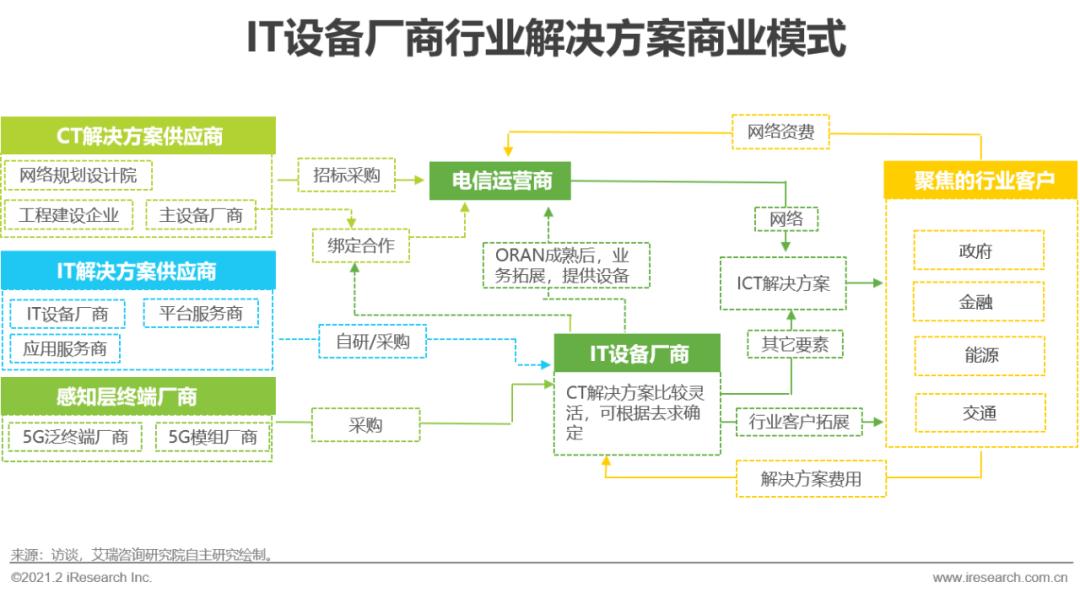 IT设备厂商行业解决方案商业模式

CT解决方案供应商
网络规划设计院
工程建设企业
主设备厂商

IT解决方案供应商
IT设备厂商
平台服务商
应用服务商

感知层终端厂商
5G泛终端厂商
5G模组厂商

招标采购
绑定合作
自研/采购
采购

电信运营商
ORAN成熟后，业务拓展，提供设备

IT设备厂商
CT解决方案比较灵活，可根据去求确定

网络资费
网络
ICT解决方案
其它要素
行业客户拓展
解决方案费用

聚焦的行业客户
政府
金融
能源
交通

来源：访谈，艾瑞咨询研究院自主研究绘制。
©2021.2 iResearch Inc.
www.iresearch.com.cn